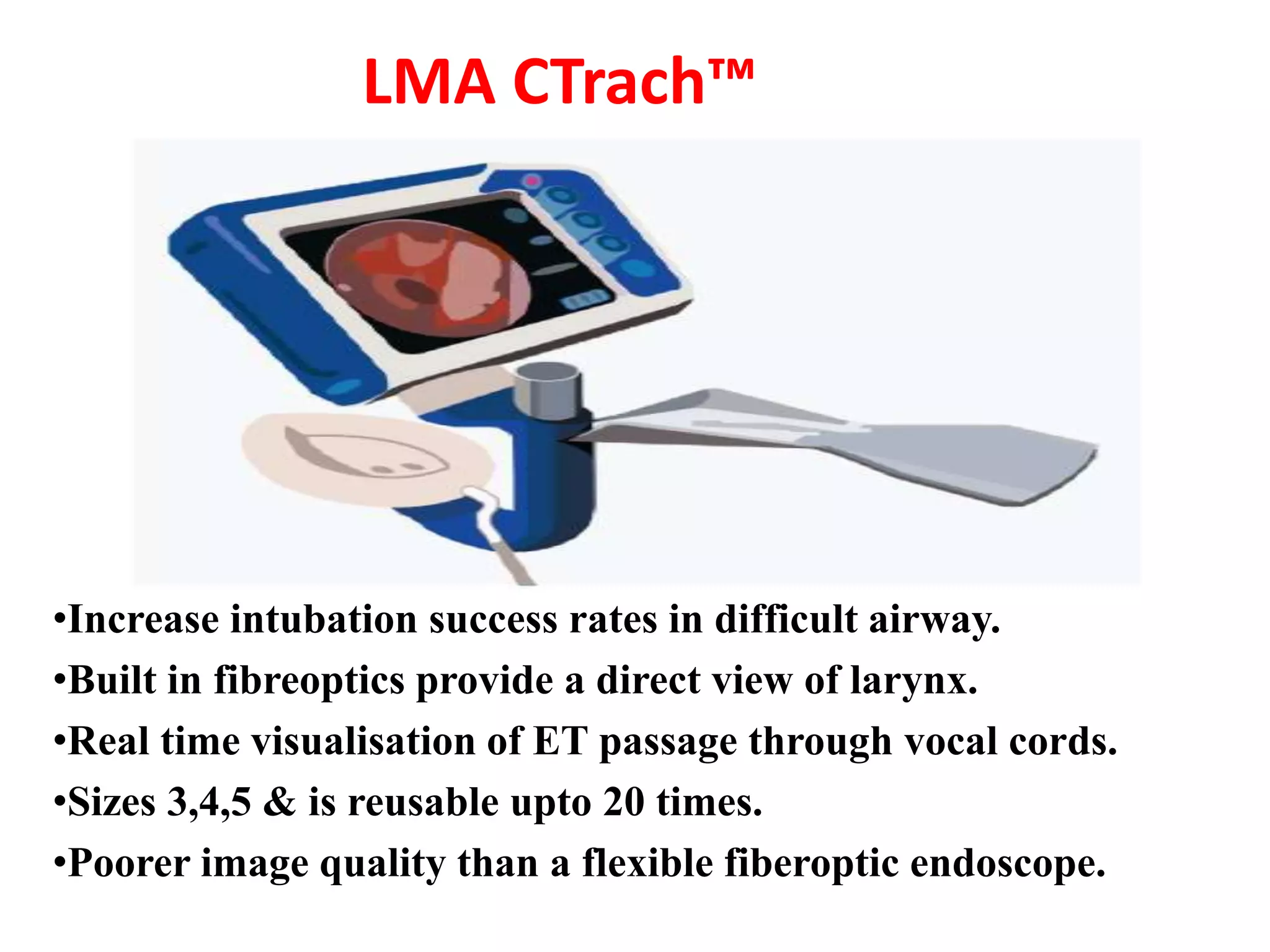 LMA CTrach™

•Increase intubation success rates in difficult airway.
•Built in fibreoptics provide a direct view of larynx.
•Real time visualisation of ET passage through vocal cords.
•Sizes 3,4,5 & is reusable upto 20 times.
•Poorer image quality than a flexible fiberoptic endoscope.